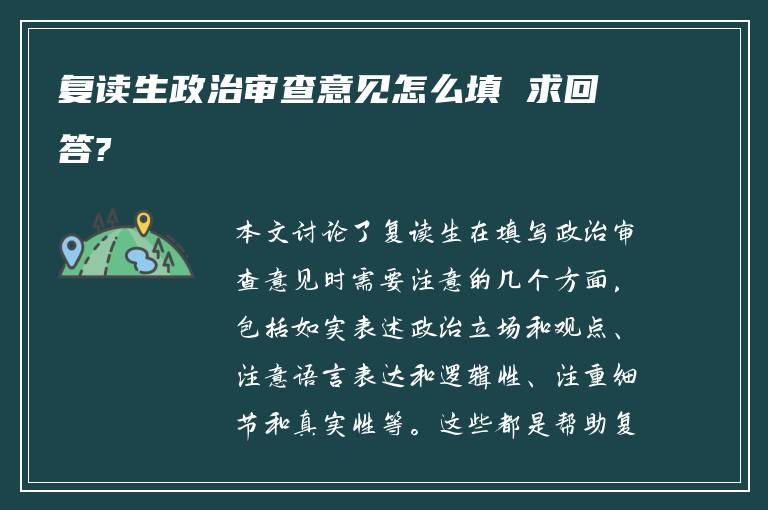 复读生政治审查意见怎么填 求回答?

本文讨论了复读生在填写政治审查意见时需要注意的几个方面,包括如实表述政治立场和观点、注意语言表达和逻辑性、注重细节和真实性等。这些都是帮助复